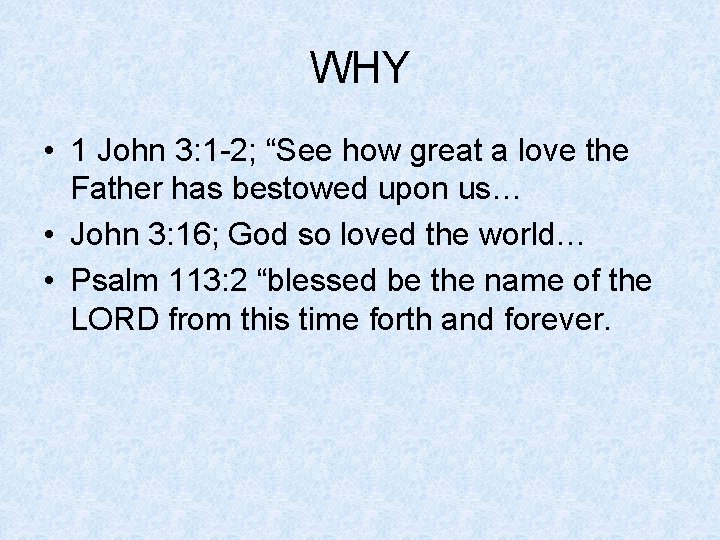 WHY

• 1 John 3:1-2; “See how great a love the Father has bestowed upon us…
• John 3:16; God so loved the world…
• Psalm 113:2 “blessed be the name of the LORD from this time forth and forever.